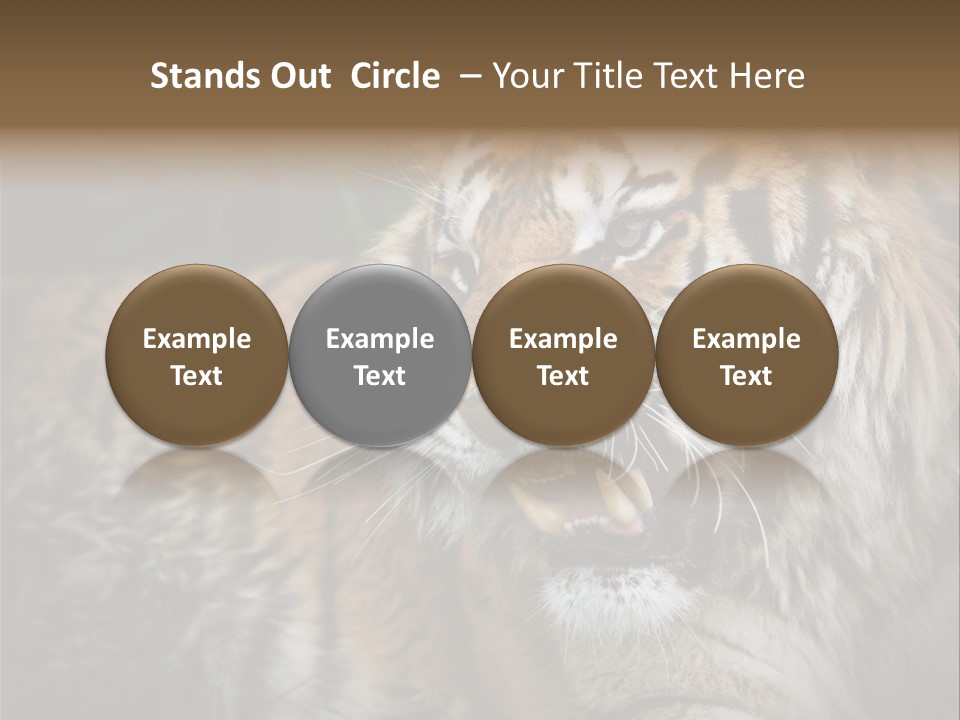 Stands Out Circle – Your Title Text Here

Example Text

Example Text

Example Text

Example Text